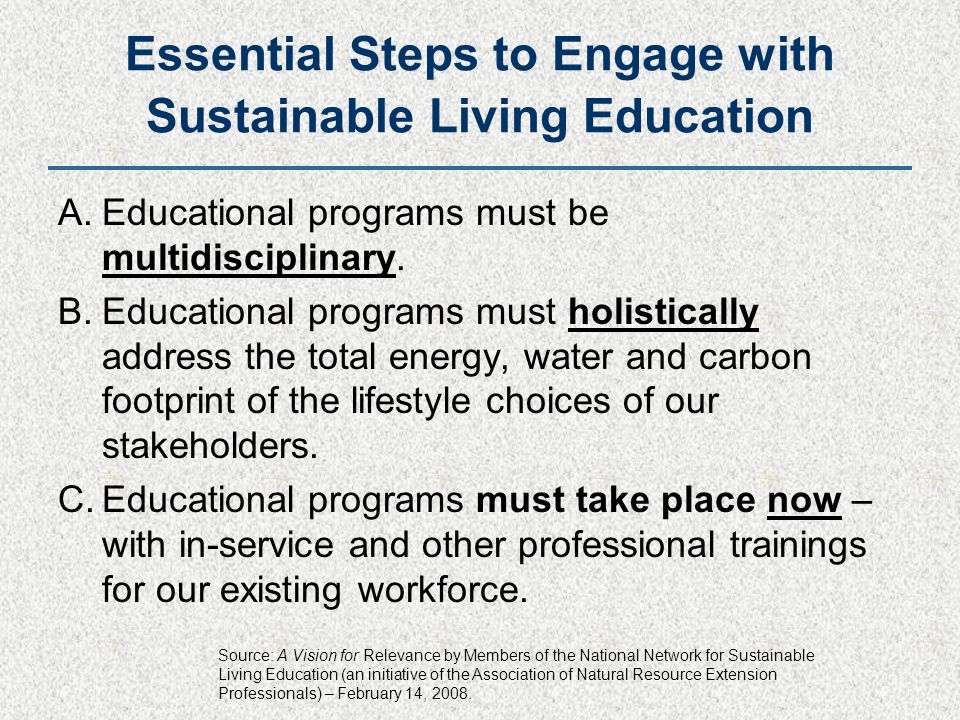 Essential Steps to Engage with Sustainable Living Education

A. Educational programs must be multidisciplinary.

B. Educational programs must holistically address the total energy, water and carbon footprint of the lifestyle choices of our stakeholders.

C. Educational programs must take place now – with in-service and other professional trainings for our existing workforce.

Source: A Vision for Relevance by Members of the National Network for Sustainable Living Education (an initiative of the Association of Natural Resource Extension Professionals) – February 14, 2008.